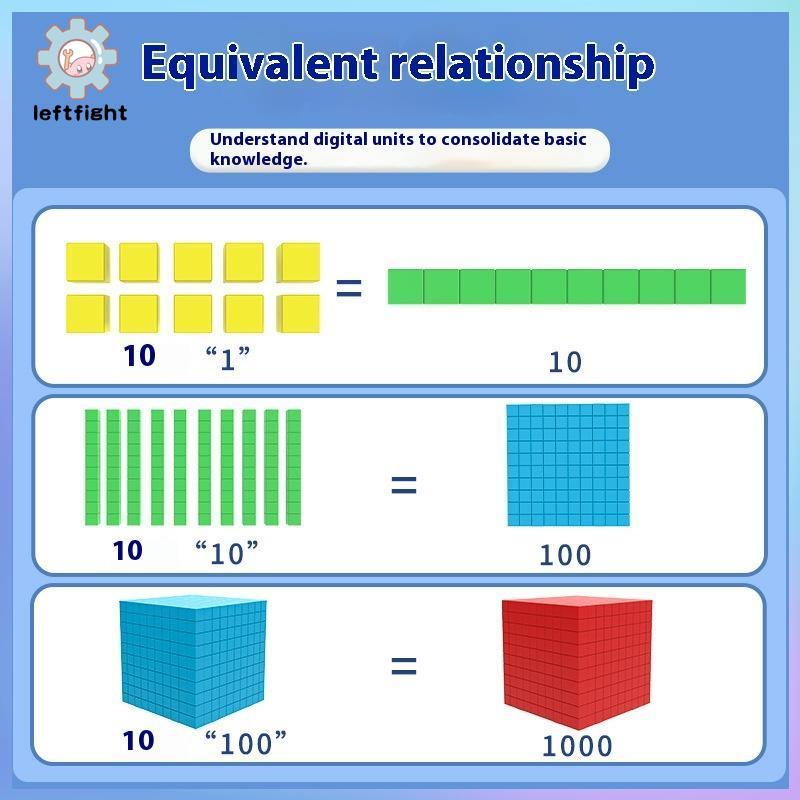 leftfight

Equivalent relationship

Understand digital units to consolidate basic knowledge.

10 “1” = 10

10 “10” = 100

10 “100” = 1000